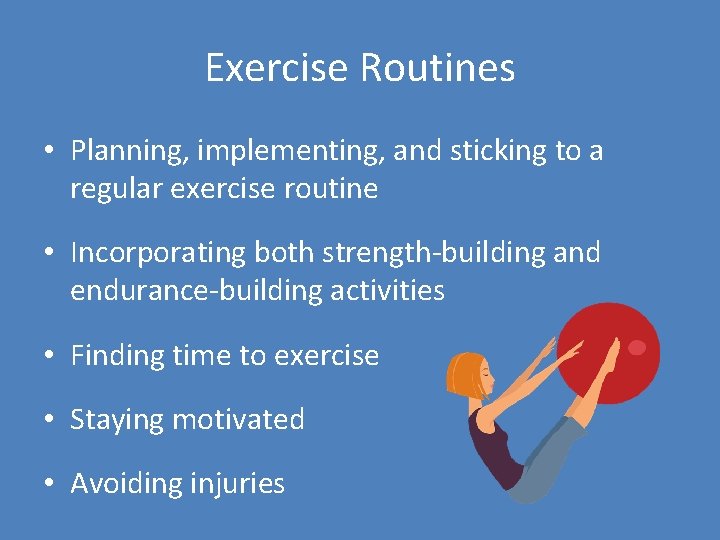 Exercise Routines

• Planning, implementing, and sticking to a regular exercise routine

• Incorporating both strength-building and endurance-building activities

• Finding time to exercise

• Staying motivated

• Avoiding injuries